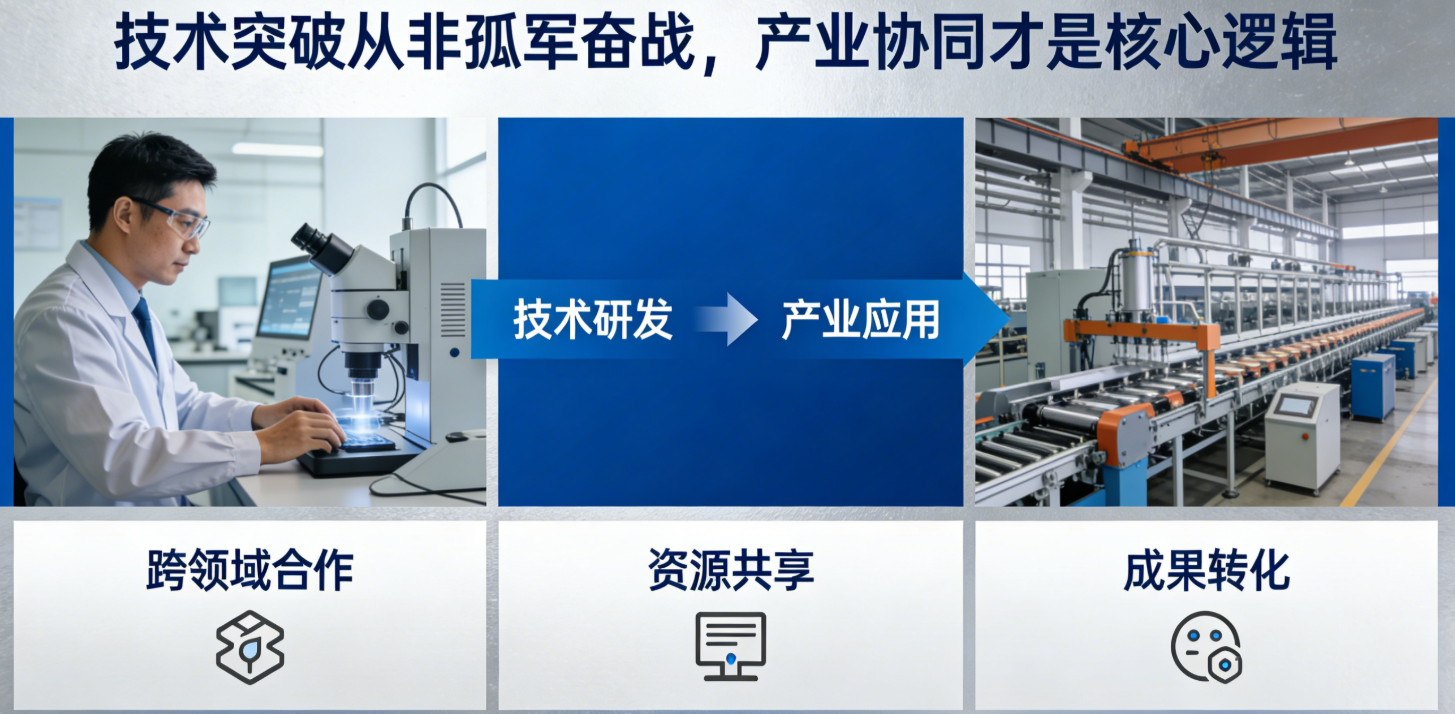 技术突破从非孤军奋战，产业协同才是核心逻辑

技术研发

产业应用

跨领域合作

资源共享

成果转化